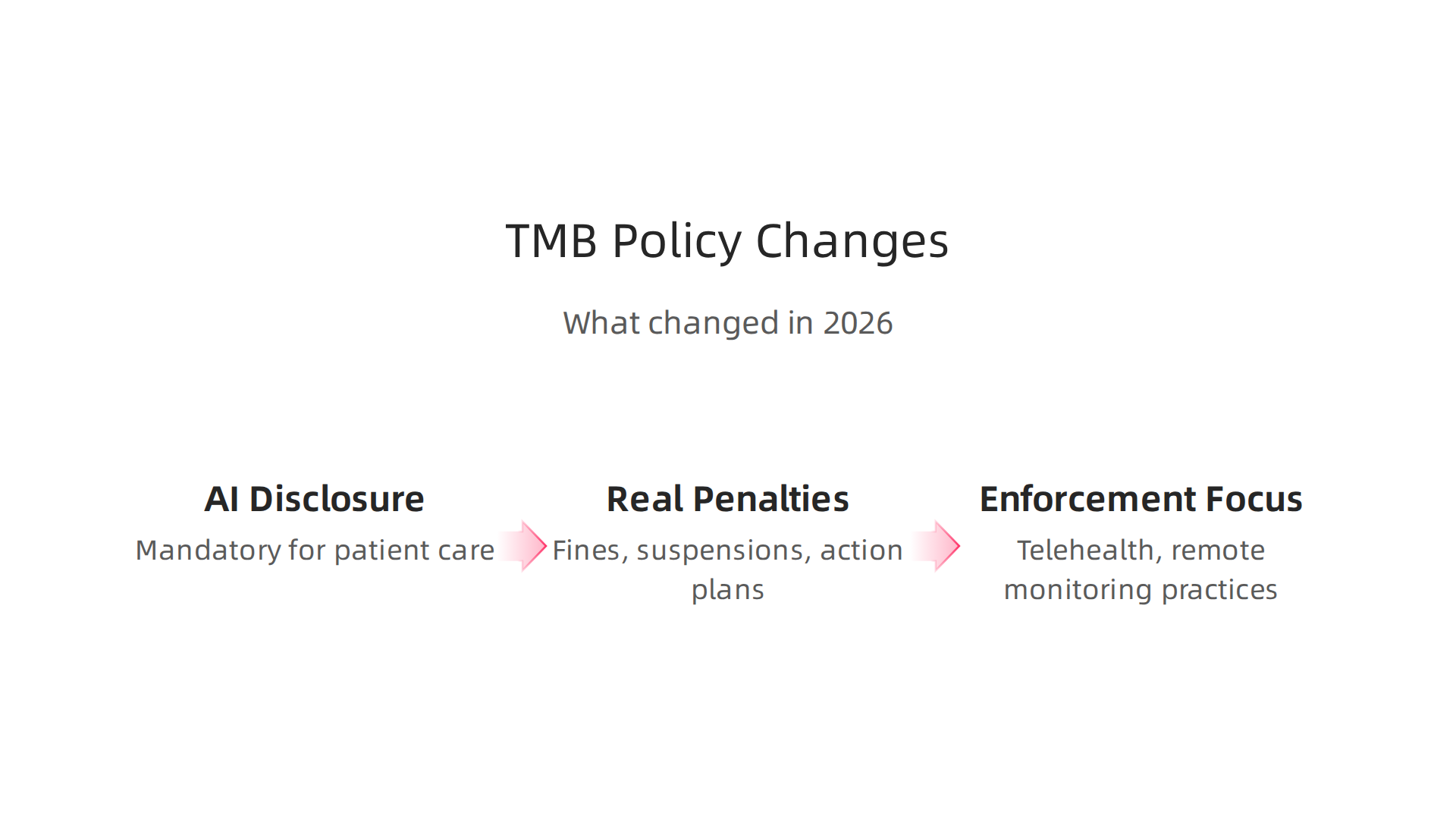 TMB Policy Changes

What changed in 2026

AI Disclosure

Mandatory for patient care

Real Penalties

Fines, suspensions, action plans

Enforcement Focus

Telehealth, remote monitoring practices